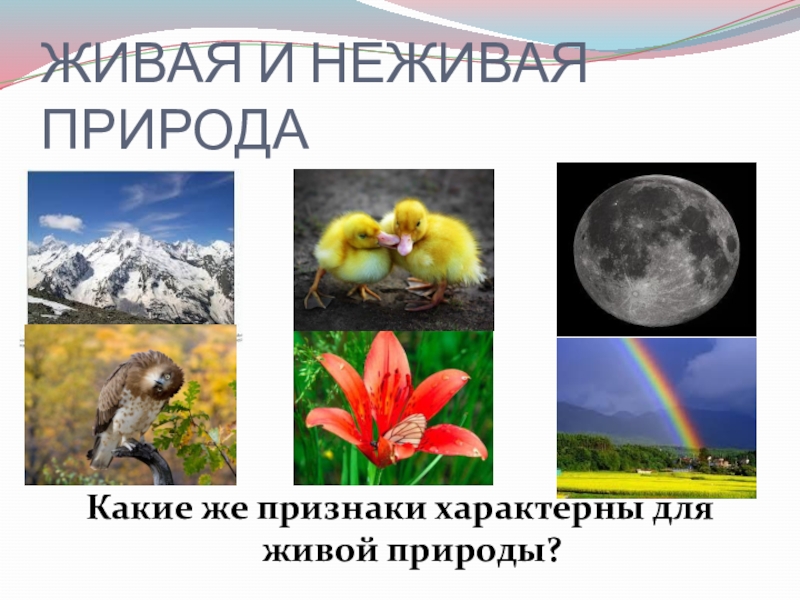 ЖИВАЯ И НЕЖИВАЯ ПРИРОДА

Какие же признаки характерны для живой природы?